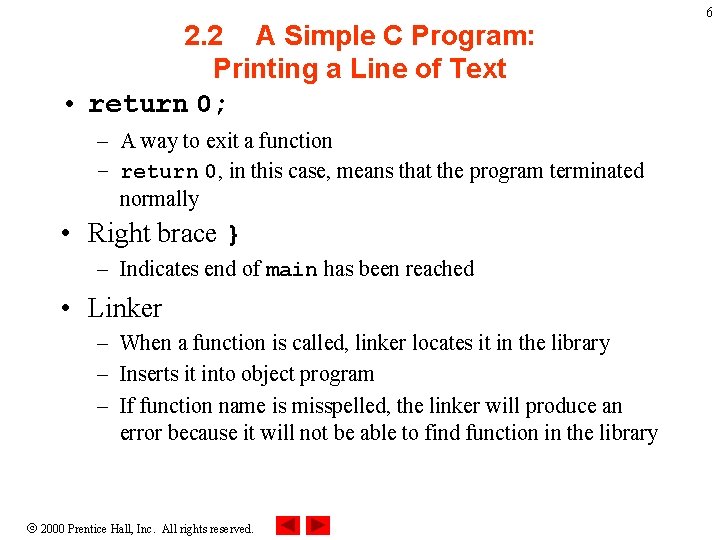 6

2.2 A Simple C Program: Printing a Line of Text

• return 0;
– A way to exit a function
– return 0, in this case, means that the program terminated normally

• Right brace }
– Indicates end of main has been reached

• Linker
– When a function is called, linker locates it in the library
– Inserts it into object program
– If function name is misspelled, the linker will produce an error because it will not be able to find function in the library

© 2000 Prentice Hall, Inc. All rights reserved.